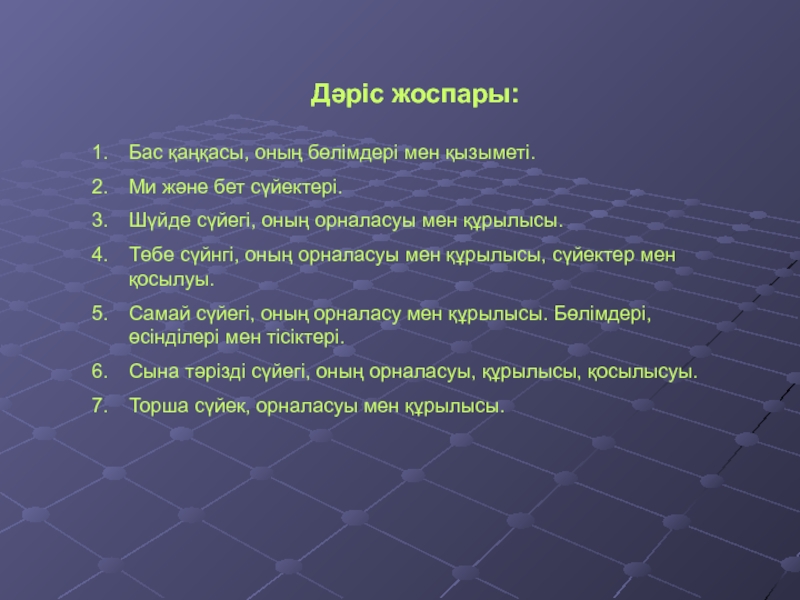 Дәріс жоспары:

1. Бас қаңқасы, оның бөлімдері мен қызыметі.
2. Ми және бет сүйектері.
3. Шүйде сүйегі, оның орналасуы мен құрылысы.
4. Төбе сүйнгі, оның орналасуы мен құрылысы, сүйектер мен қосылуы.
5. Самай сүйегі, оның орналасу мен құрылысы. Бөлімдері, өсінділері мен тісіктері.
6. Сына тәрізді сүйегі, оның орналасуы, құрылысы, қосылысуы.
7. Торша сүйек, орналасуы мен құрылысы.